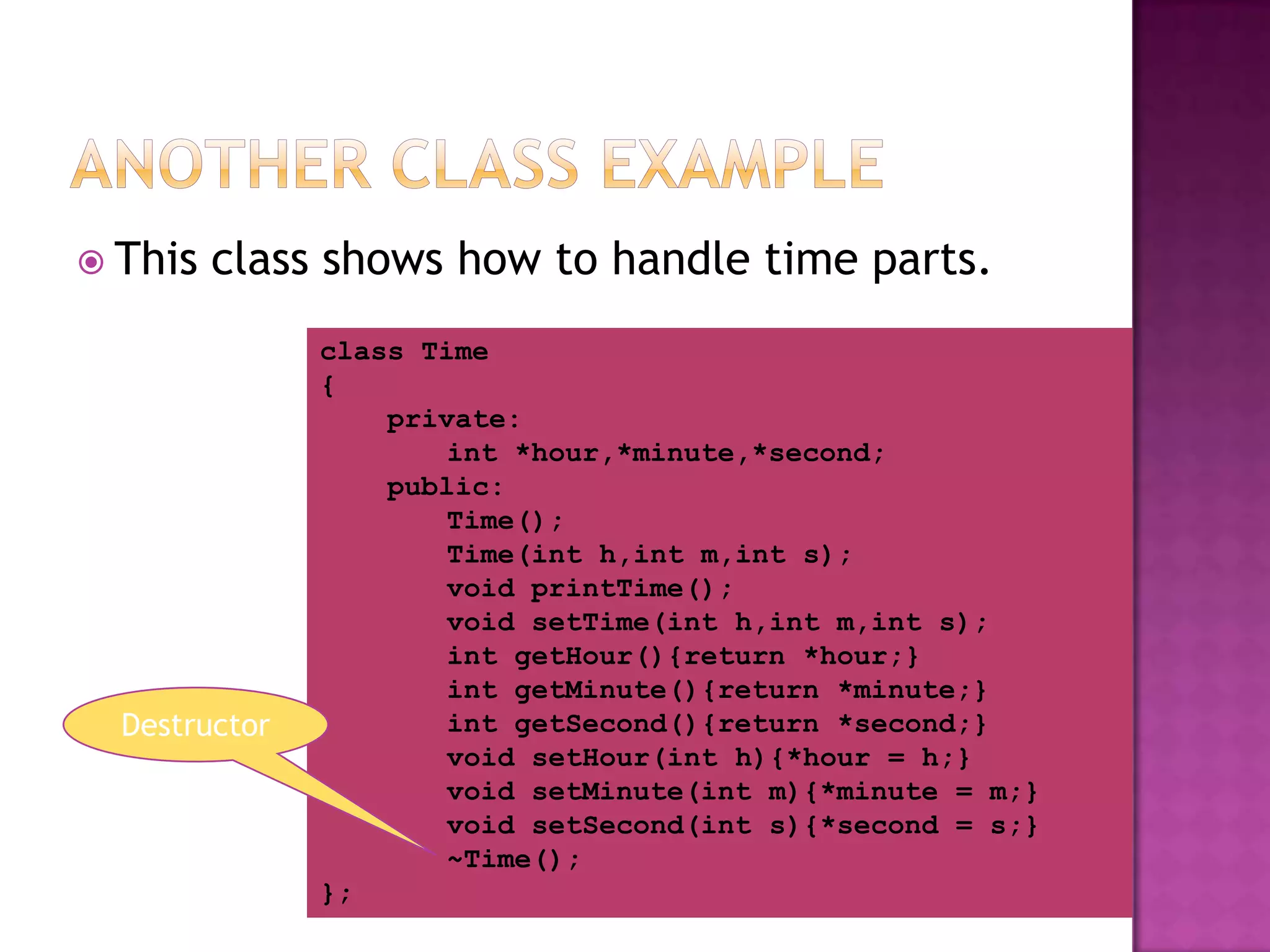 ANOTHER CLASS EXAMPLE

This class shows how to handle time parts.

class Time
{
    private:
        int *hour,*minute,*second;
    public:
        Time();
        Time(int h,int m,int s);
        void printTime();
        void setTime(int h,int m,int s);
        int getHour(){return *hour;}
        int getMinute(){return *minute;}
        int getSecond(){return *second;}
        void setHour(int h){*hour = h;}
        void setMinute(int m){*minute = m;}
        void setSecond(int s){*second = s;}
        ~Time();
};

Destructor